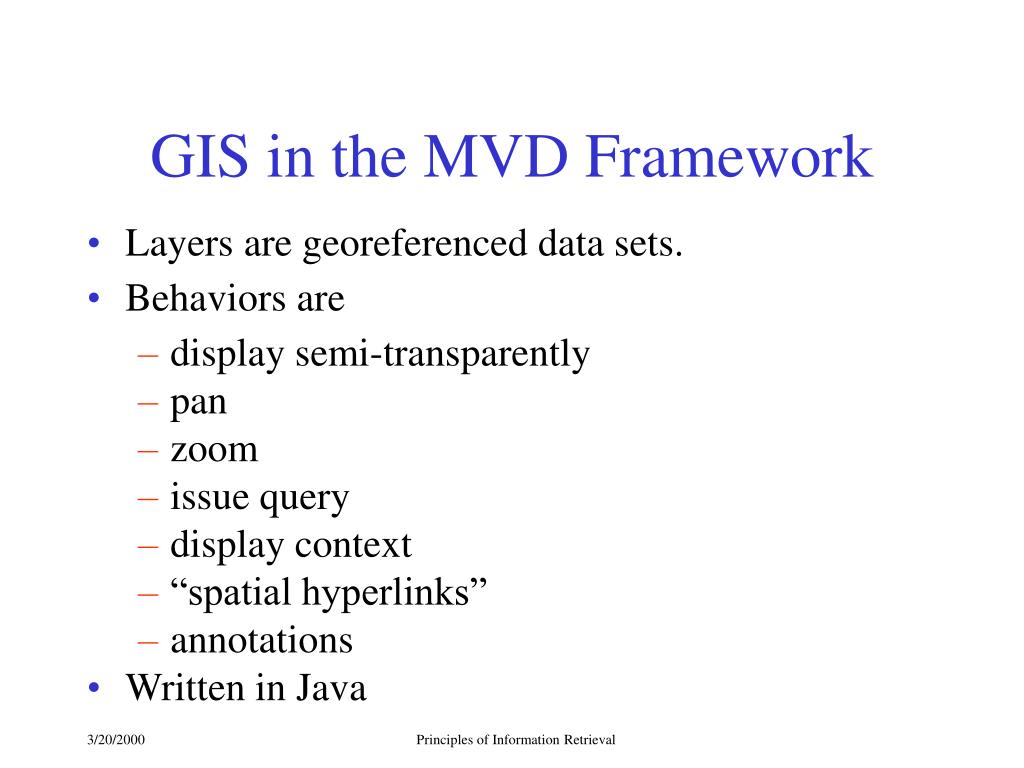 GIS in the MVD Framework

• Layers are georeferenced data sets.
• Behaviors are
– display semi-transparently
– pan
– zoom
– issue query
– display context
– “spatial hyperlinks”
– annotations
• Written in Java

3/20/2000

Principles of Information Retrieval